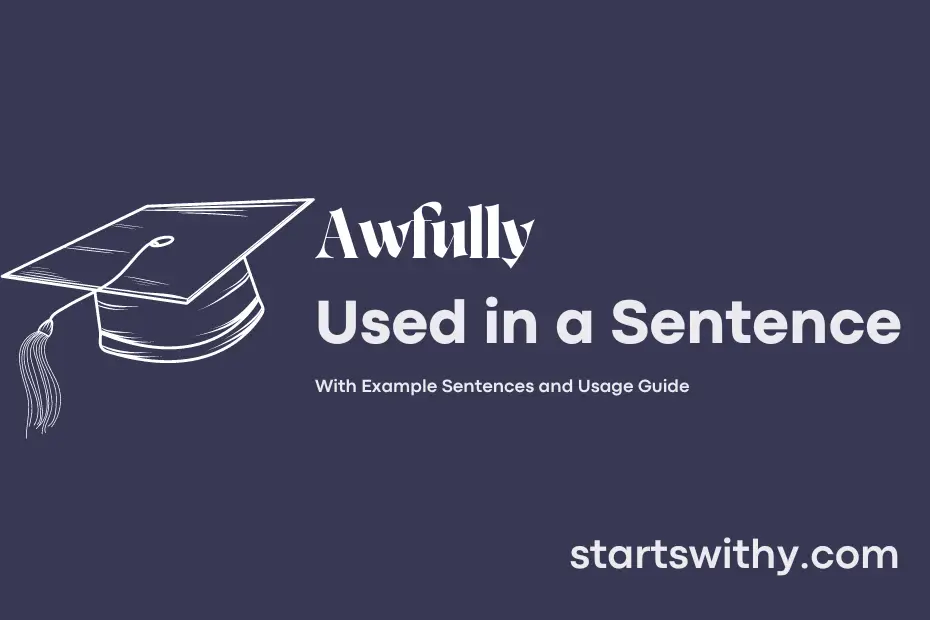 Awfully
Used in a Sentence

With Example Sentences and Usage Guide

startswithy.com